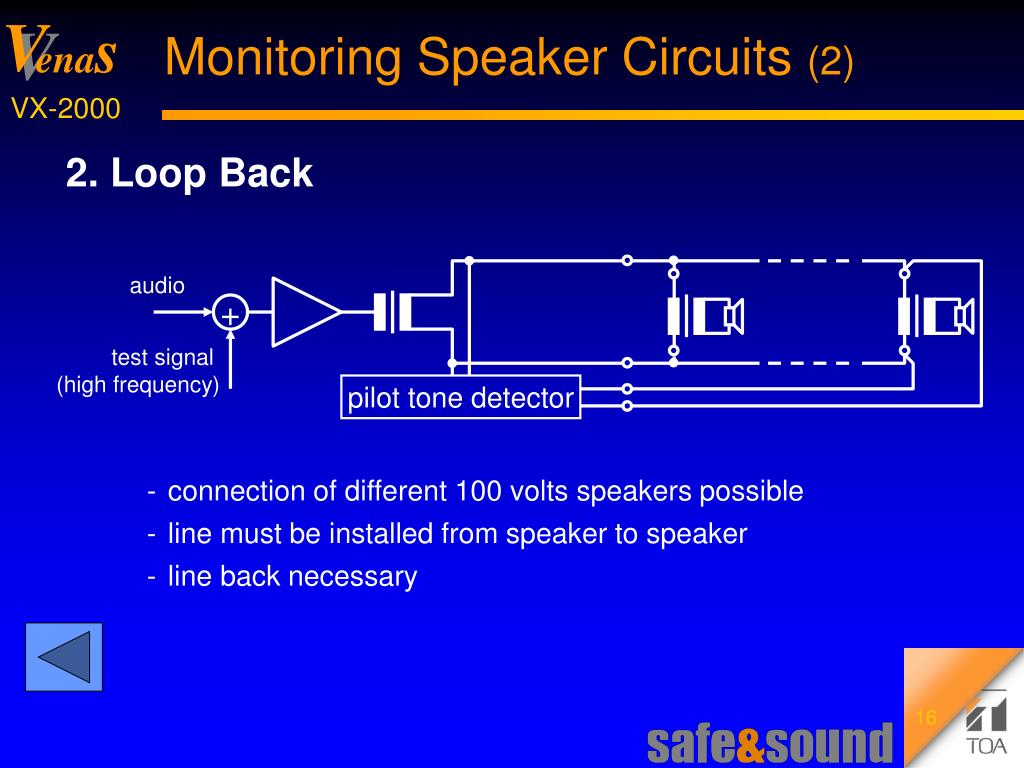 VenaS
VX-2000

Monitoring Speaker Circuits (2)

2. Loop Back

audio
+
test signal
(high frequency)
pilot tone detector

- connection of different 100 volts speakers possible
- line must be installed from speaker to speaker
- line back necessary

safe&sound
16
TOA